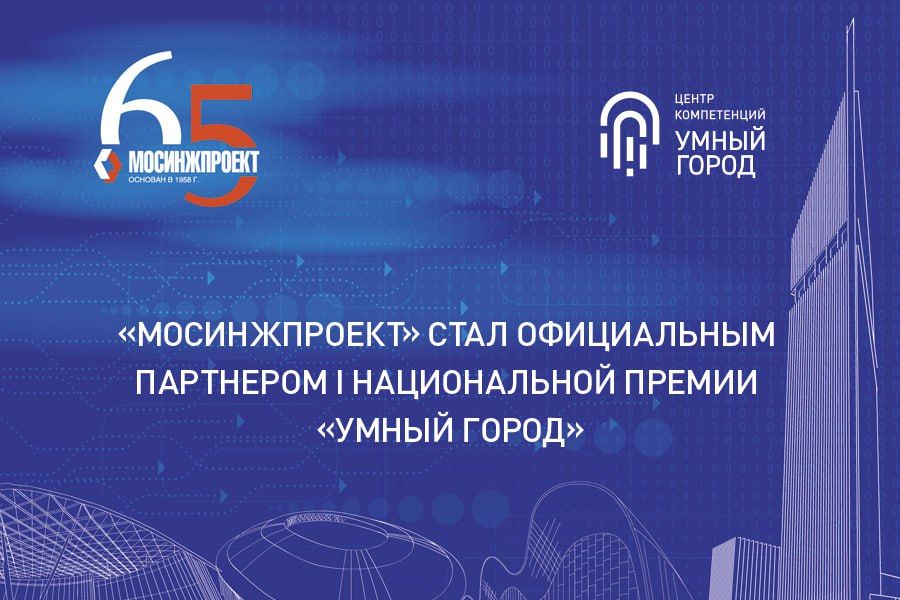 65
МОСИНЖПРОЕКТ
ОСНОВАН В 1958 Г.

ЦЕНТР КОМПЕТЕНЦИЙ
УМНЫЙ ГОРОД

«МОСИНЖПРОЕКТ» СТАЛ ОФИЦИАЛЬНЫМ ПАРТНЕРОМ I НАЦИОНАЛЬНОЙ ПРЕМИИ «УМНЫЙ ГОРОД»